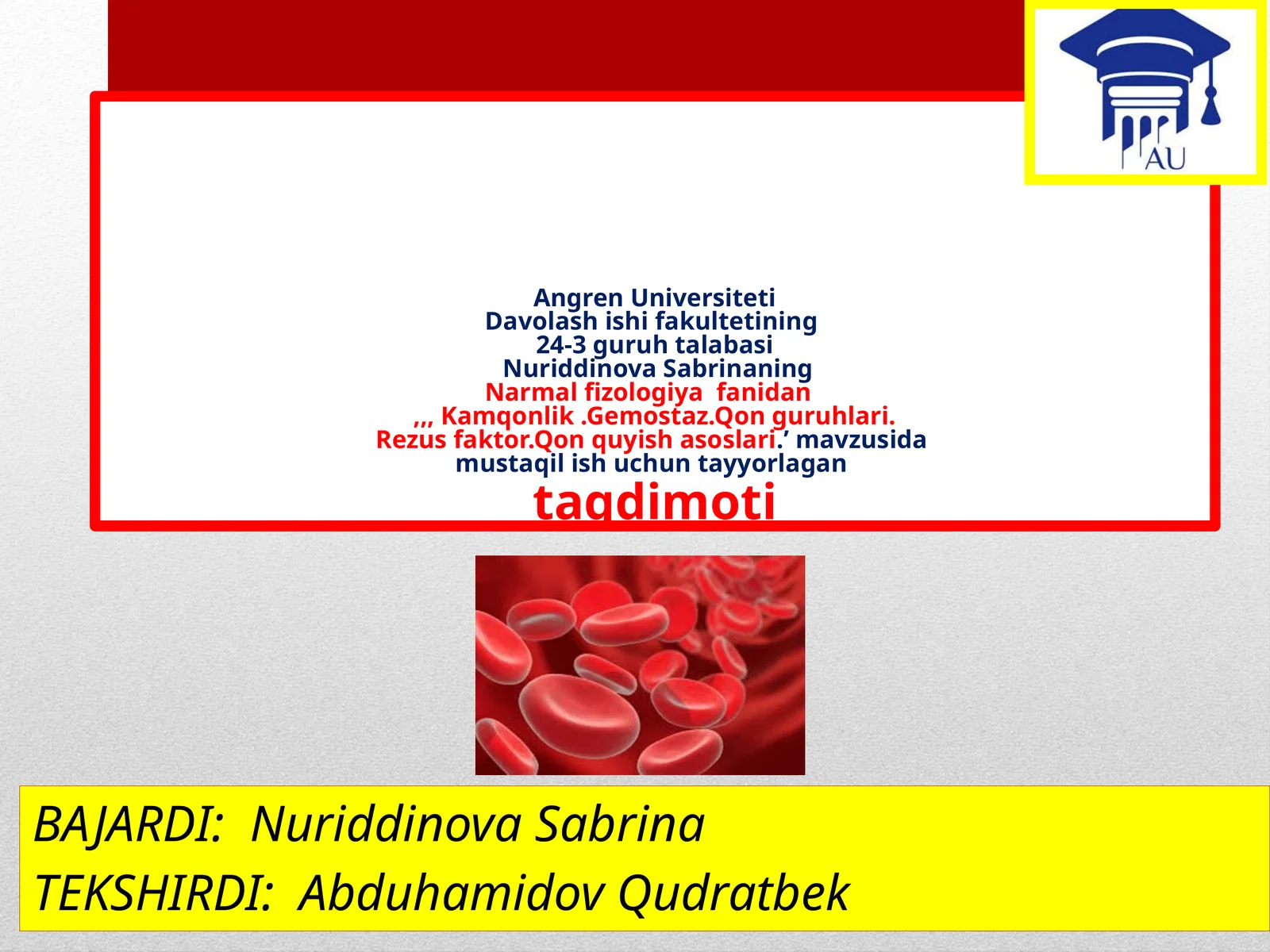 AU

Angren Universiteti
Davolash ishi fakultetining
24-3 guruh talabasi
Nuriddinova Sabrinaning
Narmal fizologiya fanidan
,,, Kamqonlik .Gemostaz.Qon guruhlari.
Rezus faktor.Qon quyish asoslari.’ mavzusida
mustaqil ish uchun tayyorlagan
taqdimoti

BAJARDI: Nuriddinova Sabrina
TEKSHIRDI: Abduhamidov Qudratbek